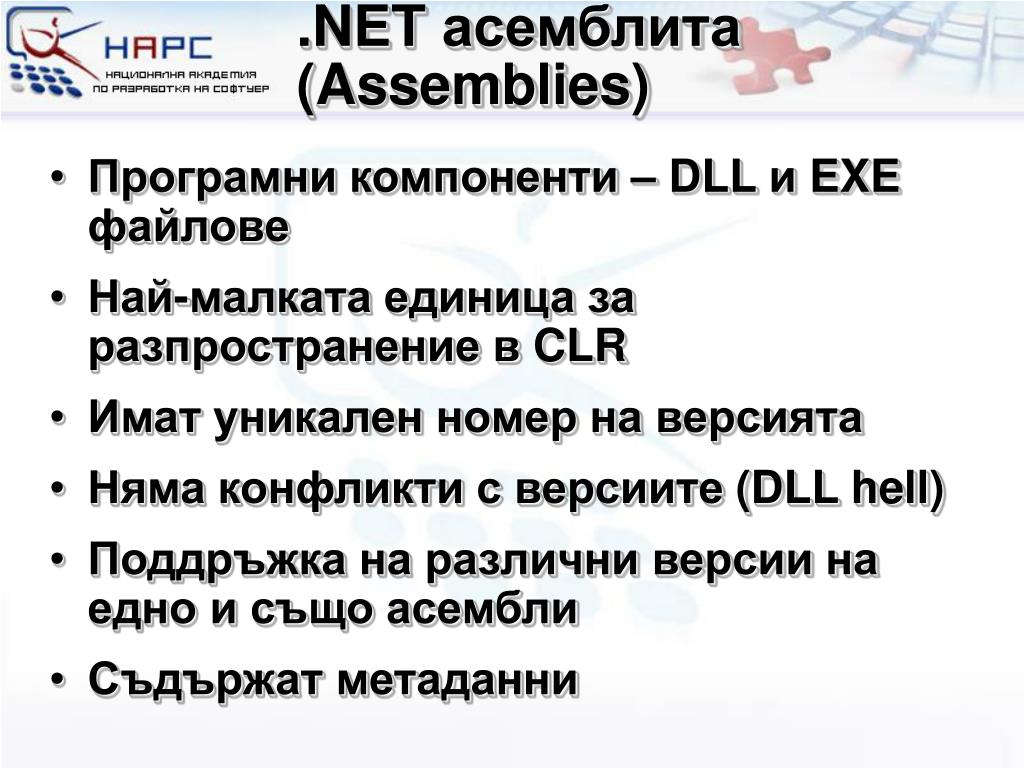 НАРС
НАЦИОНАЛНА АКАДЕМИЯ ПО РАЗРАБОТКА НА СОФТУЕР

.NET асемблита (Assemblies)

• Програмни компоненти – DLL и EXE файлове
• Най-малката единица за разпространение в CLR
• Имат уникален номер на версията
• Няма конфликти с версиите (DLL hell)
• Поддръжка на различни версии на едно и също асембли
• Съдържат метаданни